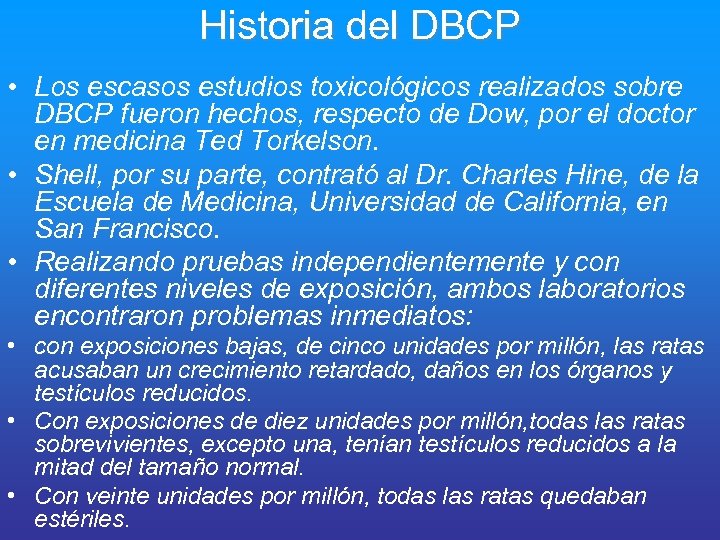 Historia del DBCP

• Los escasos estudios toxicológicos realizados sobre DBCP fueron hechos, respecto de Dow, por el doctor en medicina Ted Torkelson.

• Shell, por su parte, contrató al Dr. Charles Hine, de la Escuela de Medicina, Universidad de California, en San Francisco.

• Realizando pruebas independientemente y con diferentes niveles de exposición, ambos laboratorios encontraron problemas inmediatos:

• con exposiciones bajas, de cinco unidades por millón, las ratas acusaban un crecimiento retardado, daños en los órganos y testículos reducidos.

• Con exposiciones de diez unidades por millón,todas las ratas sobrevivientes, excepto una, tenían testículos reducidos a la mitad del tamaño normal.

• Con veinte unidades por millón, todas las ratas quedaban estériles.